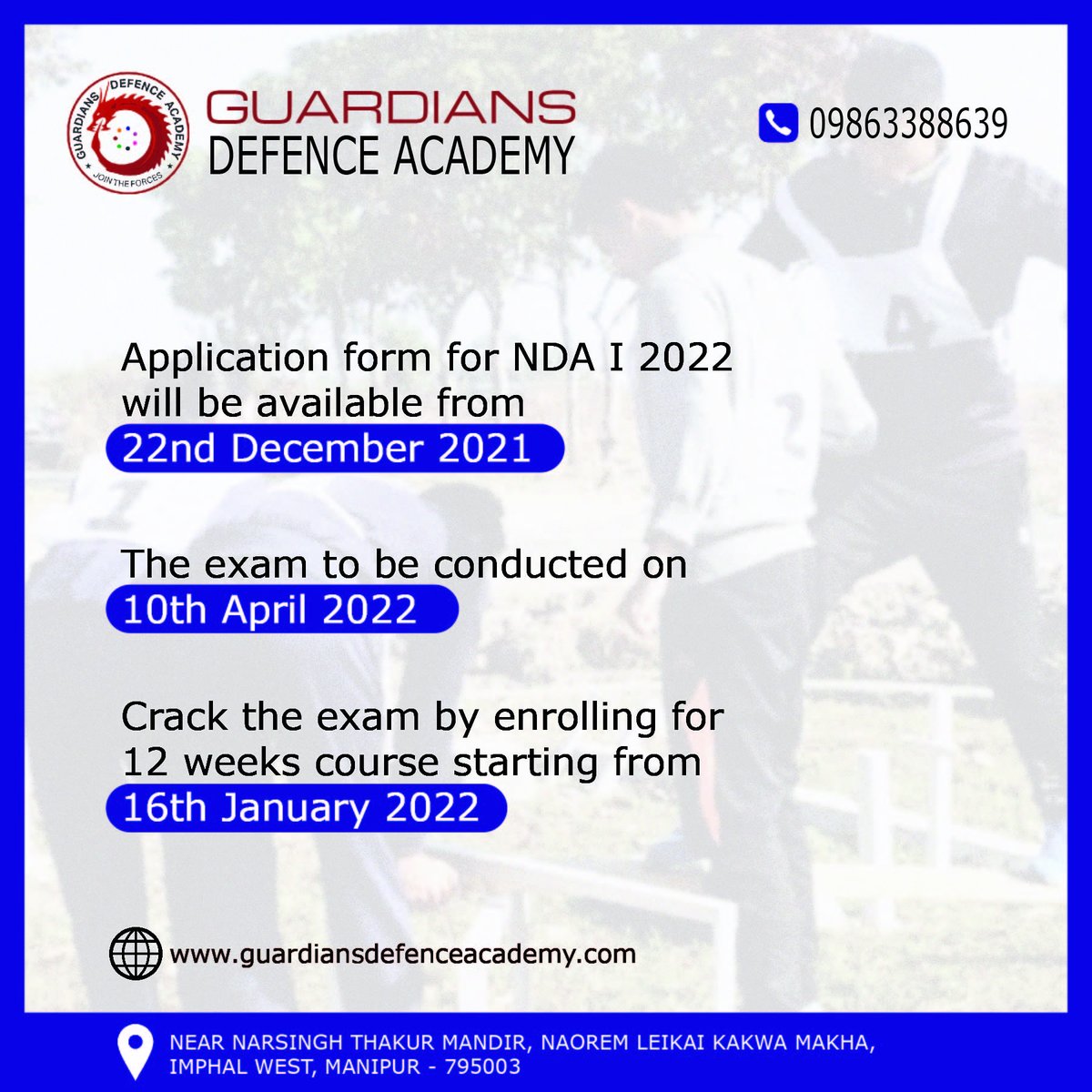 GUARDIANS DEFENCE ACADEMY
JOIN THE FORCES

GUARDIANS
DEFENCE ACADEMY

09863388639

Application form for NDA I 2022 will be available from
22nd December 2021

The exam to be conducted on
10th April 2022

Crack the exam by enrolling for 12 weeks course starting from
16th January 2022

www.guardiansdefenceacademy.com

NEAR NARSINGH THAKUR MANDIR, NAOREM LEIKAI KAKWA MAKHA, IMPHAL WEST, MANIPUR - 795003